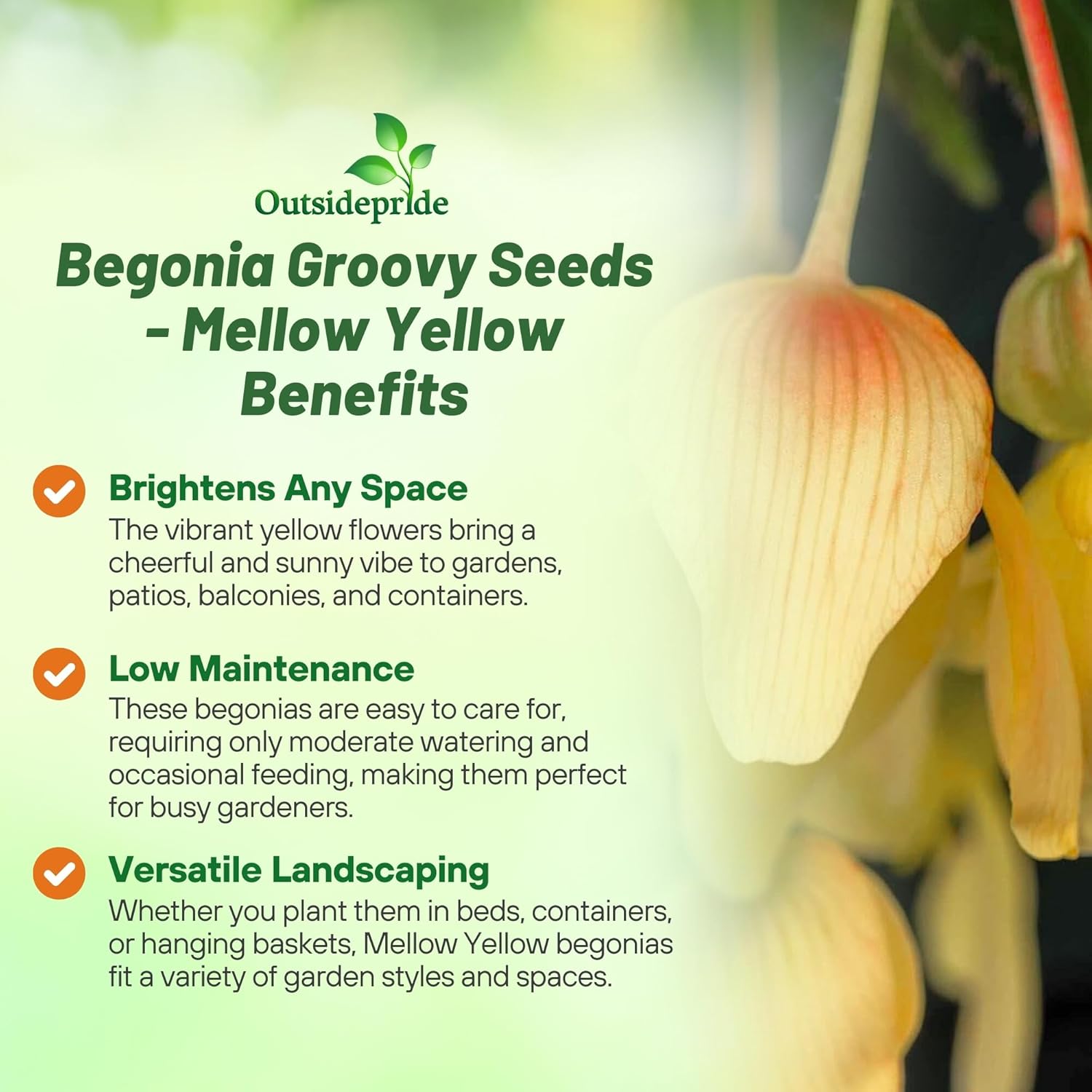 Outsidepride

Begonia Groovy Seeds - Mellow Yellow Benefits

Brightens Any Space
The vibrant yellow flowers bring a cheerful and sunny vibe to gardens, patios, balconies, and containers.

Low Maintenance
These begonias are easy to care for, requiring only moderate watering and occasional feeding, making them perfect for busy gardeners.

Versatile Landscaping
Whether you plant them in beds, containers, or hanging baskets, Mellow Yellow begonias fit a variety of garden styles and spaces.